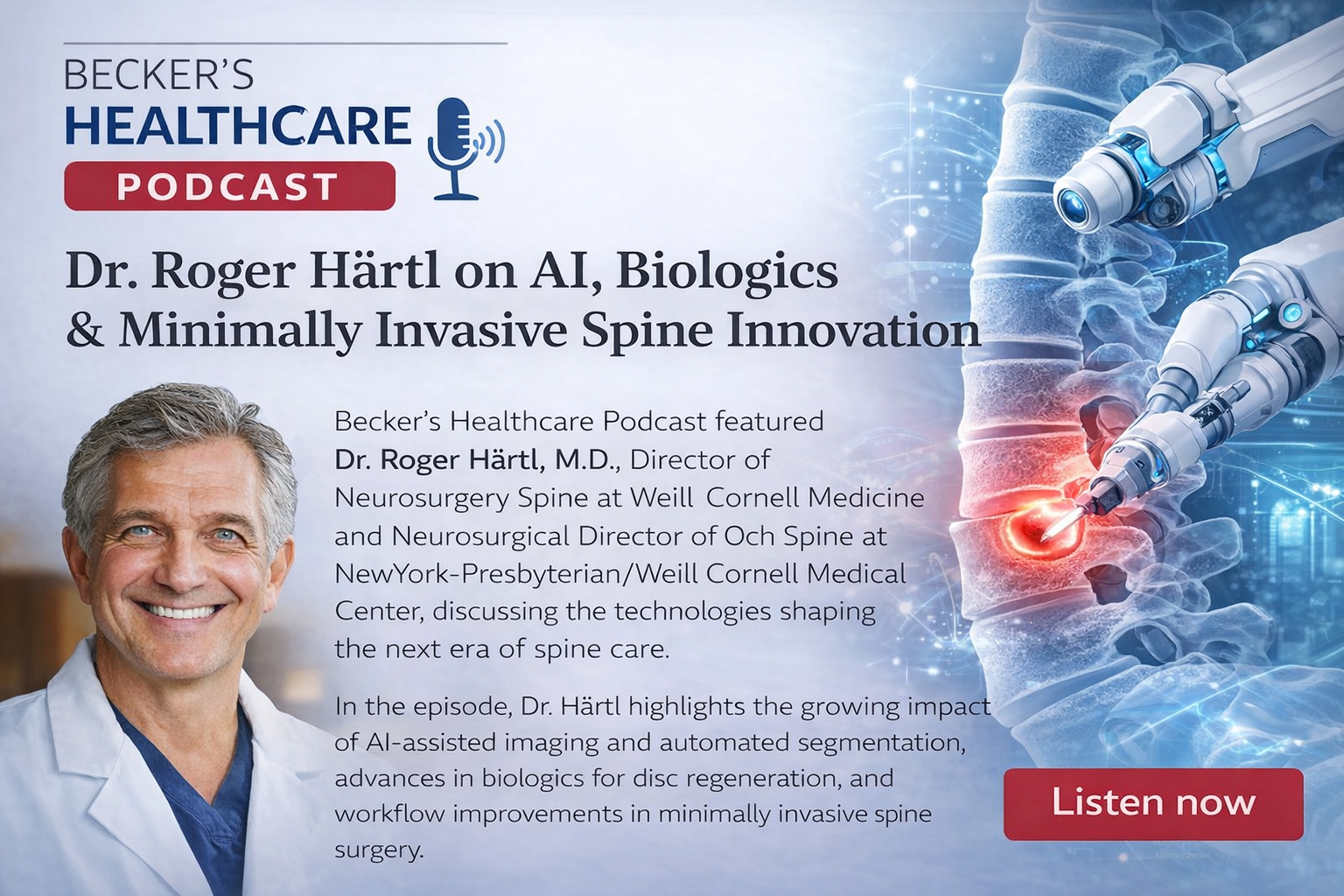 BECKER'S
HEALTHCARE
PODCAST

Dr. Roger Härtl on AI, Biologics & Minimally Invasive Spine Innovation

Becker's Healthcare Podcast featured Dr. Roger Härtl, M.D., Director of Neurosurgery Spine at Weill Cornell Medicine and Neurosurgical Director of Och Spine at NewYork-Presbyterian/Weill Cornell Medical Center, discussing the technologies shaping the next era of spine care.

In the episode, Dr. Härtl highlights the growing impact of AI-assisted imaging and automated segmentation, advances in biologics for disc regeneration, and workflow improvements in minimally invasive spine surgery.

Listen now